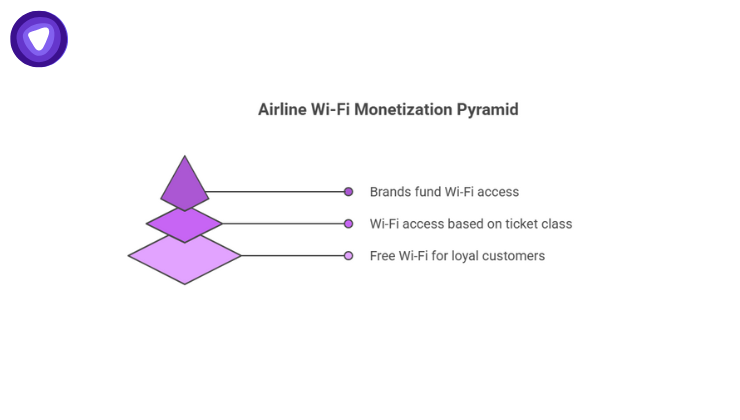 Airline Wi-Fi Monetization Pyramid

Brands fund Wi-Fi access

Wi-Fi access based on ticket class

Free Wi-Fi for loyal customers